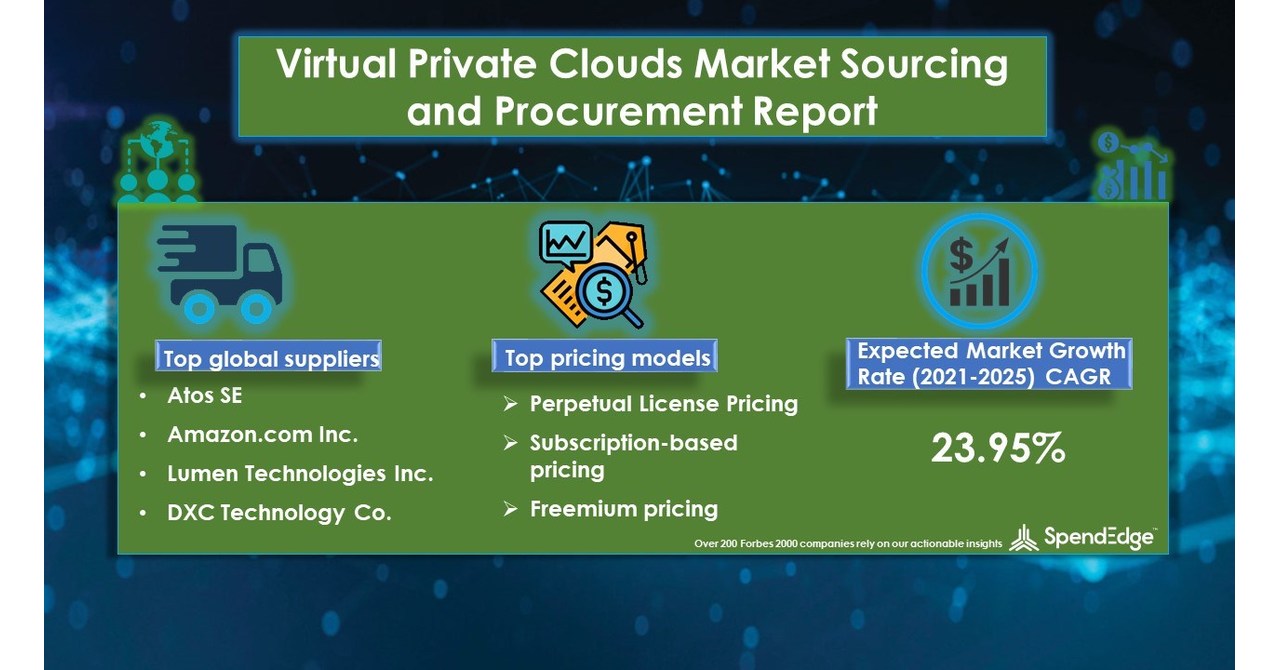 Virtual Private Clouds Market Sourcing and Procurement Report

Top global suppliers

• Atos SE
• Amazon.com Inc.
• Lumen Technologies Inc.
• DXC Technology Co.

Top pricing models

➢ Perpetual License Pricing
➢ Subscription-based pricing
➢ Freemium pricing

Expected Market Growth Rate (2021-2025) CAGR

23.95%

Over 200 Forbes 2000 companies rely on our actionable insights SpendEdge™